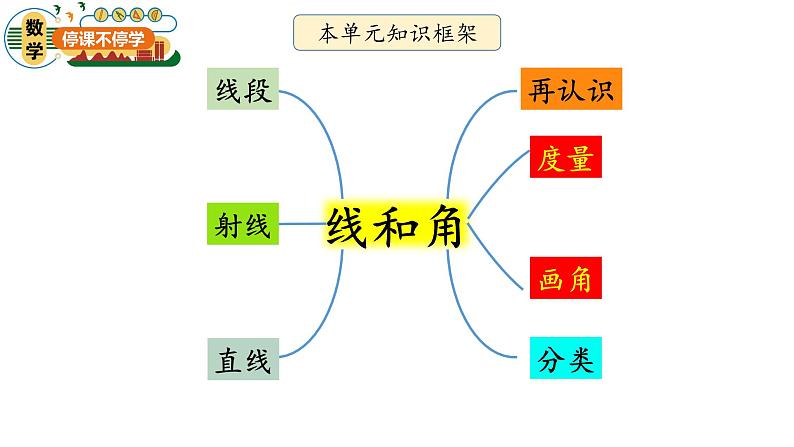 数学
停课不停学

本单元知识框架

线段
射线
直线

线和角

再认识
度量
画角
分类